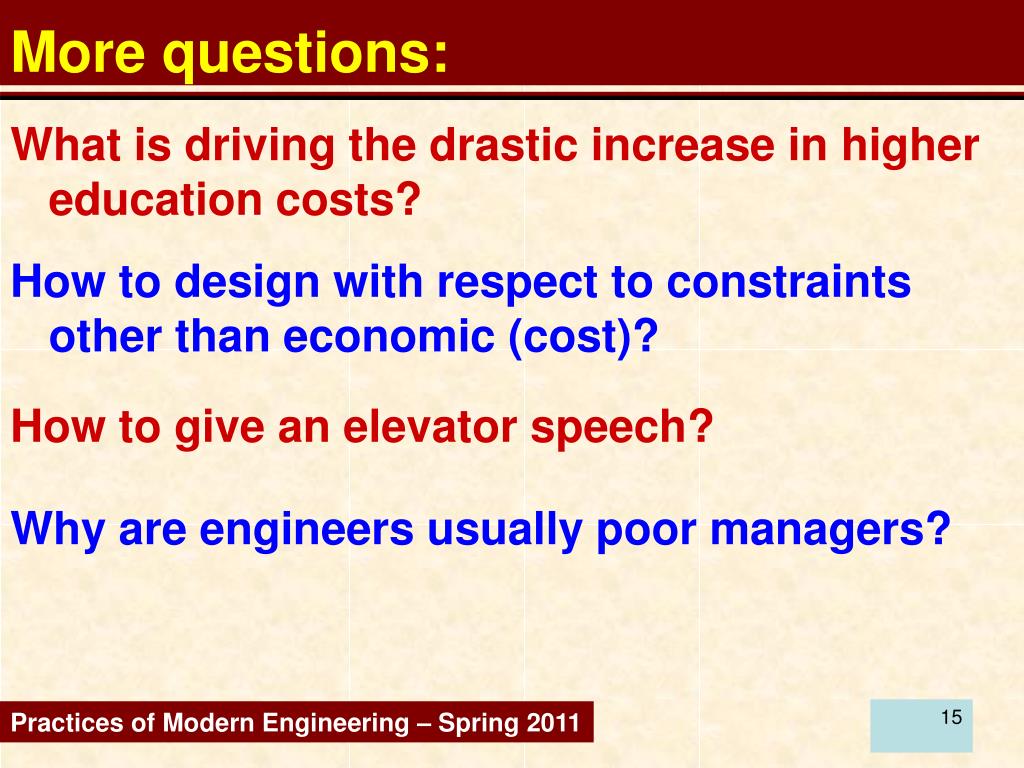 More questions:

What is driving the drastic increase in higher education costs?

How to design with respect to constraints other than economic (cost)?

How to give an elevator speech?

Why are engineers usually poor managers?

Practices of Modern Engineering – Spring 2011

15